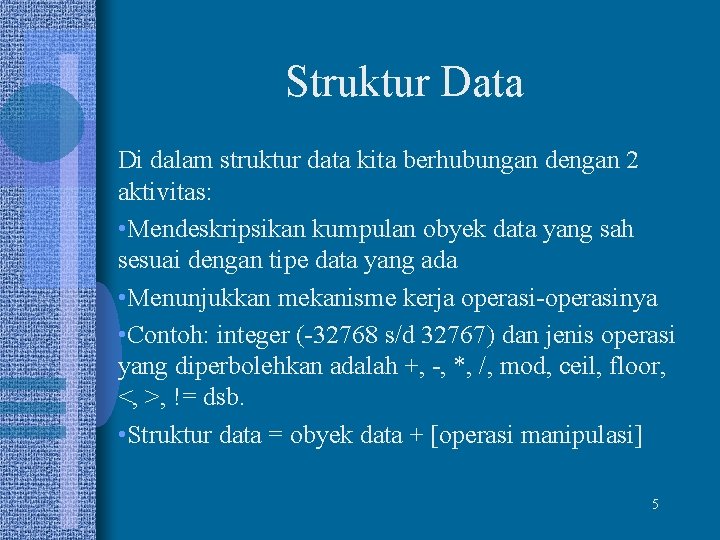 Struktur Data

Di dalam struktur data kita berhubungan dengan 2 aktivitas:

•Mendeskripsikan kumpulan obyek data yang sah sesuai dengan tipe data yang ada

•Menunjukkan mekanisme kerja operasi-operasinya

•Contoh: integer (-32768 s/d 32767) dan jenis operasi yang diperbolehkan adalah +, -, *, /, mod, ceil, floor, <, >, != dsb.

•Struktur data = obyek data + [operasi manipulasi]

5